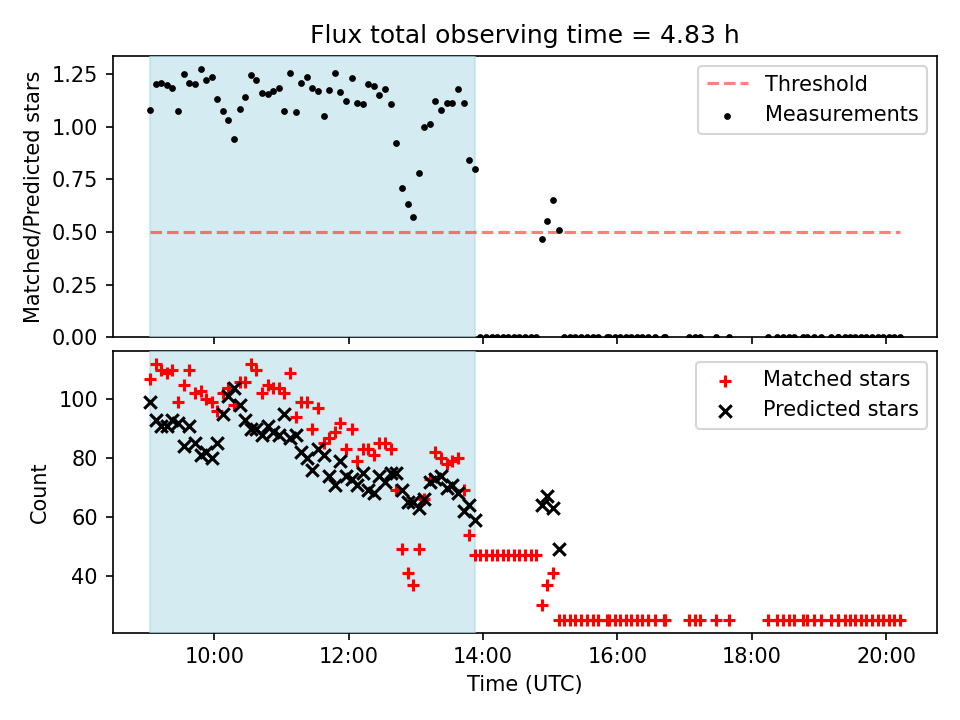 Flux total observing time = 4.83 h

Matched/Predicted stars

1.25
1.00
0.75
0.50
0.25
0.00

Threshold
Measurements

Count

100
80
60
40

Matched stars
Predicted stars

10:00
12:00
14:00
16:00
18:00
20:00

Time (UTC)